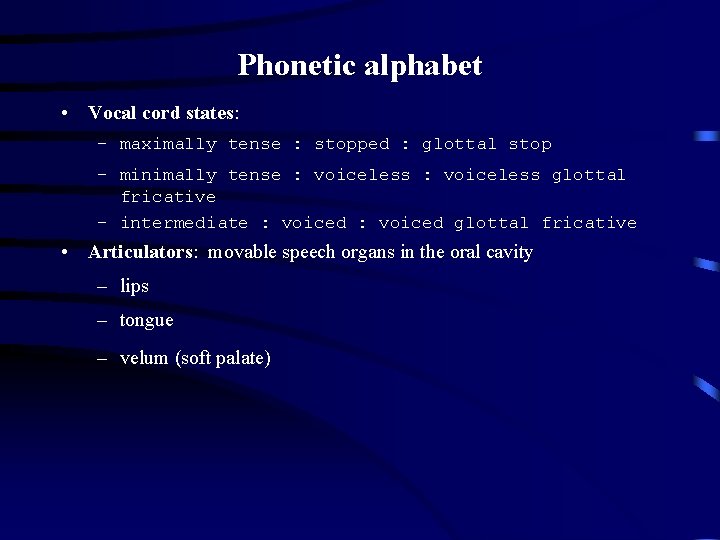 Phonetic alphabet

• Vocal cord states:
  – maximally tense : stopped : glottal stop
  – minimally tense : voiceless : voiceless glottal fricative
  – intermediate : voiced : voiced glottal fricative
• Articulators: movable speech organs in the oral cavity
  – lips
  – tongue
  – velum (soft palate)